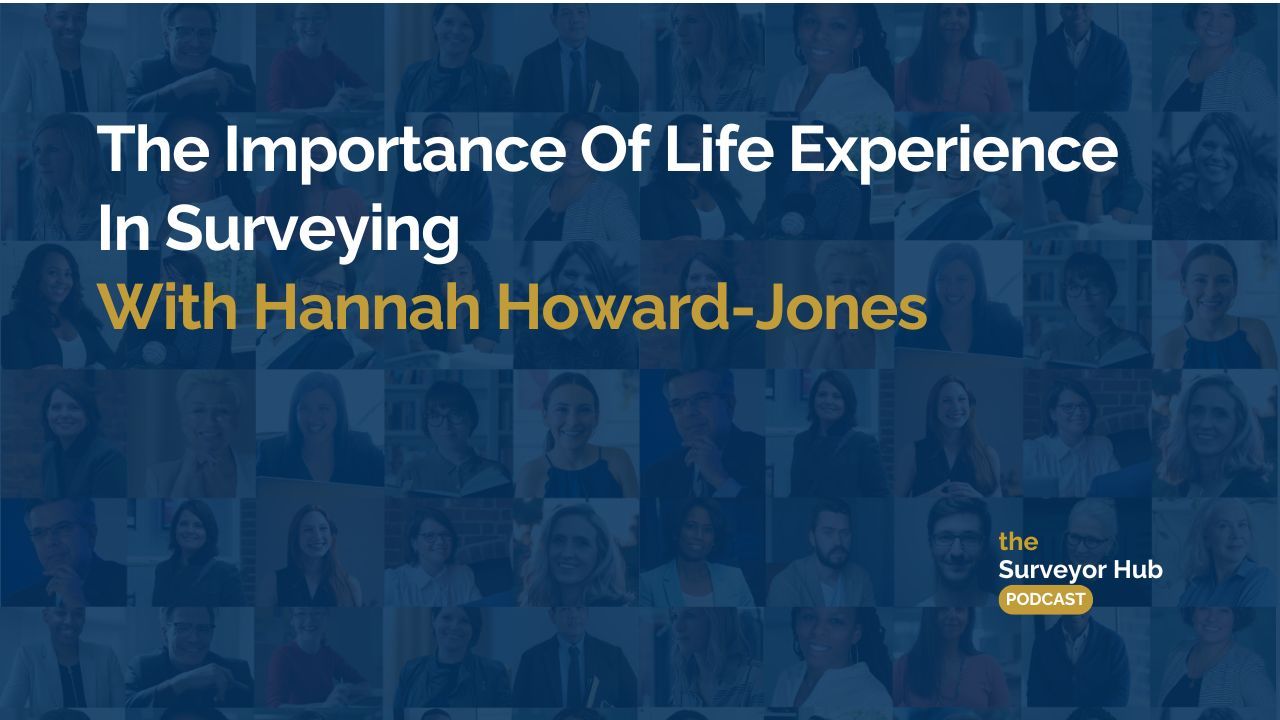 The Importance Of Life Experience In Surveying
With Hannah Howard-Jones

the
Surveyor Hub
PODCAST